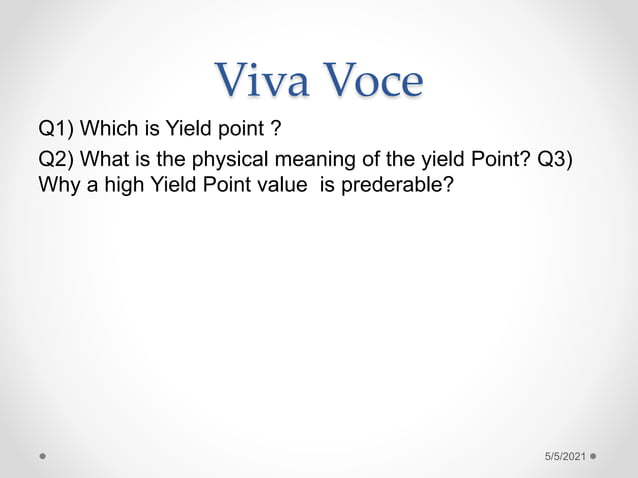 Viva Voce

Q1) Which is Yield point ?

Q2) What is the physical meaning of the yield Point? Q3) Why a high Yield Point value is prederable?

5/5/2021